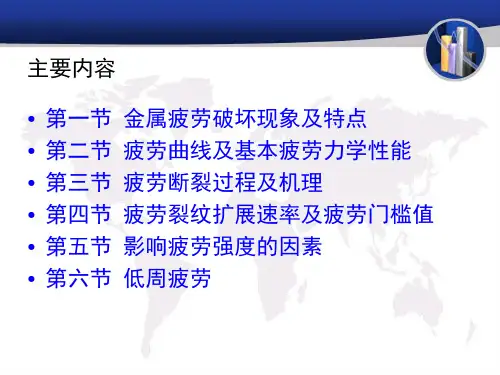 主要内容

• 第一节 金属疲劳破坏现象及特点
• 第二节 疲劳曲线及基本疲劳力学性能
• 第三节 疲劳断裂过程及机理
• 第四节 疲劳裂纹扩展速率及疲劳门槛值
• 第五节 影响疲劳强度的因素
• 第六节 低周疲劳